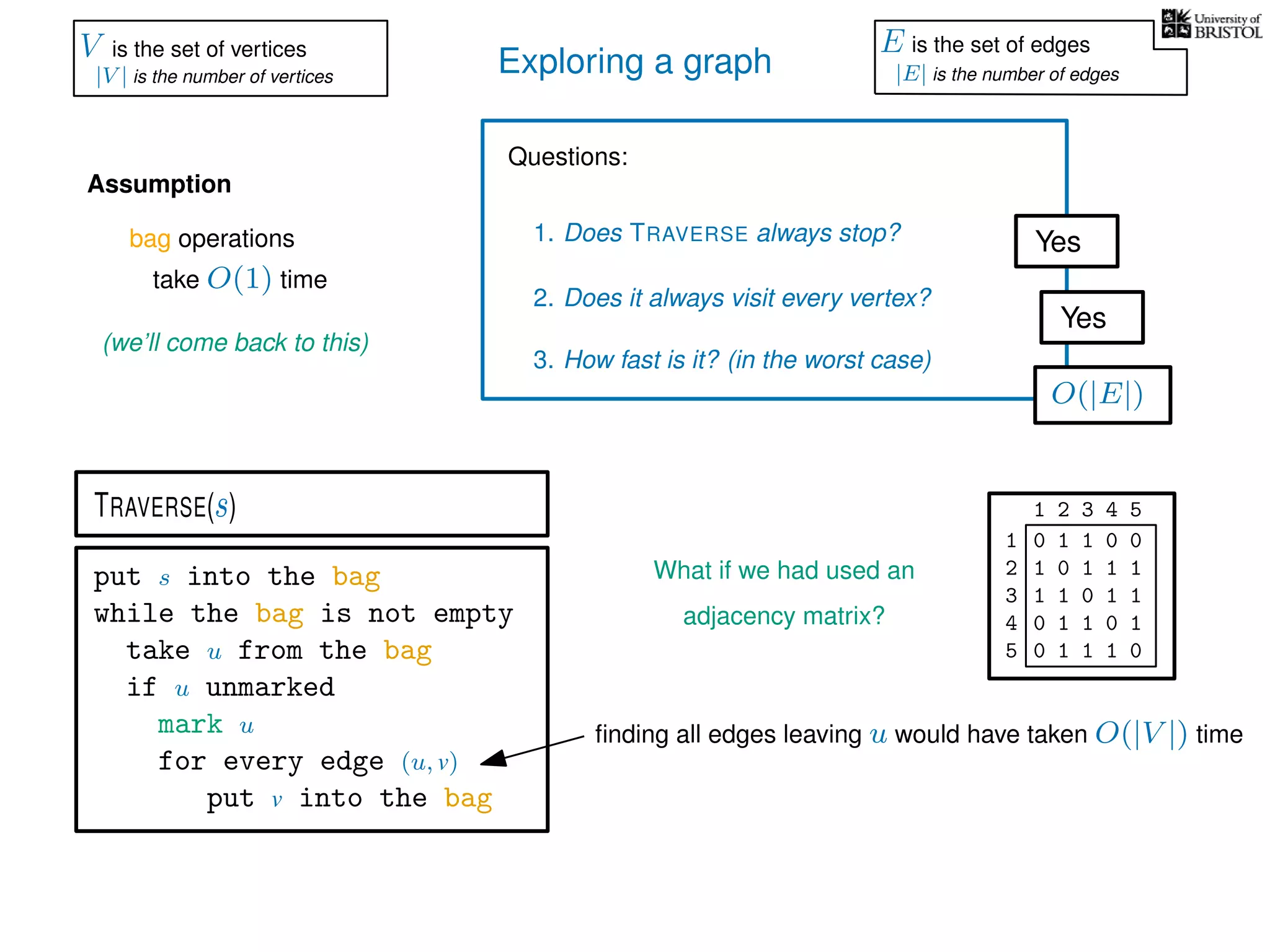 $V$ is the set of vertices
$|V|$ is the number of vertices

Exploring a graph

$E$ is the set of edges
$|E|$ is the number of edges

University of BRISTOL

Assumption

bag operations
take $O(1)$ time

(we'll come back to this)

Questions:

1. Does TRAVERSE always stop?

2. Does it always visit every vertex?

3. How fast is it? (in the worst case)

Yes

Yes

$O(|E|)$

TRAVERSE($s$)

put $s$ into the bag
while the bag is not empty
take $u$ from the bag
if $u$ unmarked
mark $u$
for every edge $(u, v)$
put $v$ into the bag

What if we had used an adjacency matrix?

| | 1 | 2 | 3 | 4 | 5 |
|---|---|---|---|---|---|
| 1 | 0 | 1 | 1 | 0 | 0 |
| 2 | 1 | 0 | 1 | 1 | 1 |
| 3 | 1 | 1 | 0 | 1 | 1 |
| 4 | 0 | 1 | 1 | 0 | 1 |
| 5 | 0 | 1 | 1 | 1 | 0 |

finding all edges leaving $u$ would have taken $O(|V|)$ time